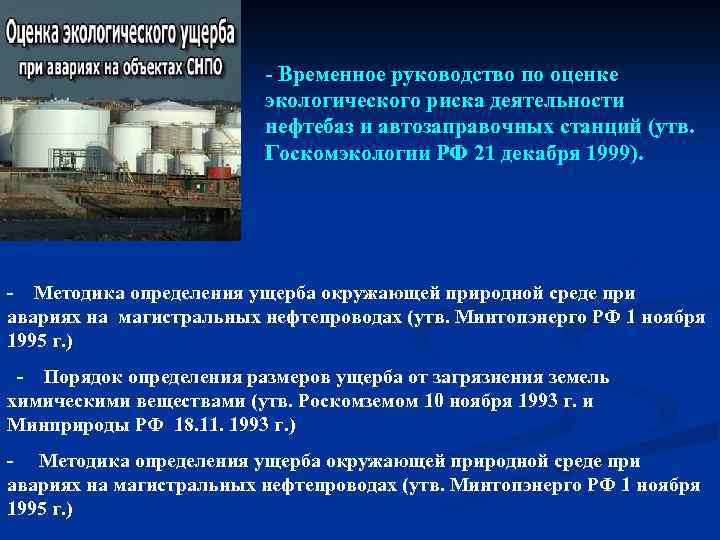 Оценка экологического ущерба при авариях на объектах СНПО

- Временное руководство по оценке экологического риска деятельности нефтебаз и автозаправочных станций (утв. Госкомэкологии РФ 21 декабря 1999).

- Методика определения ущерба окружающей природной среде при авариях на магистральных нефтепроводах (утв. Минтопэнерго РФ 1 ноября 1995 г.)

- Порядок определения размеров ущерба от загрязнения земель химическими веществами (утв. Роскомземом 10 ноября 1993 г. и Минприроды РФ 18.11. 1993 г.)

- Методика определения ущерба окружающей природной среде при авариях на магистральных нефтепроводах (утв. Минтопэнерго РФ 1 ноября 1995 г.)